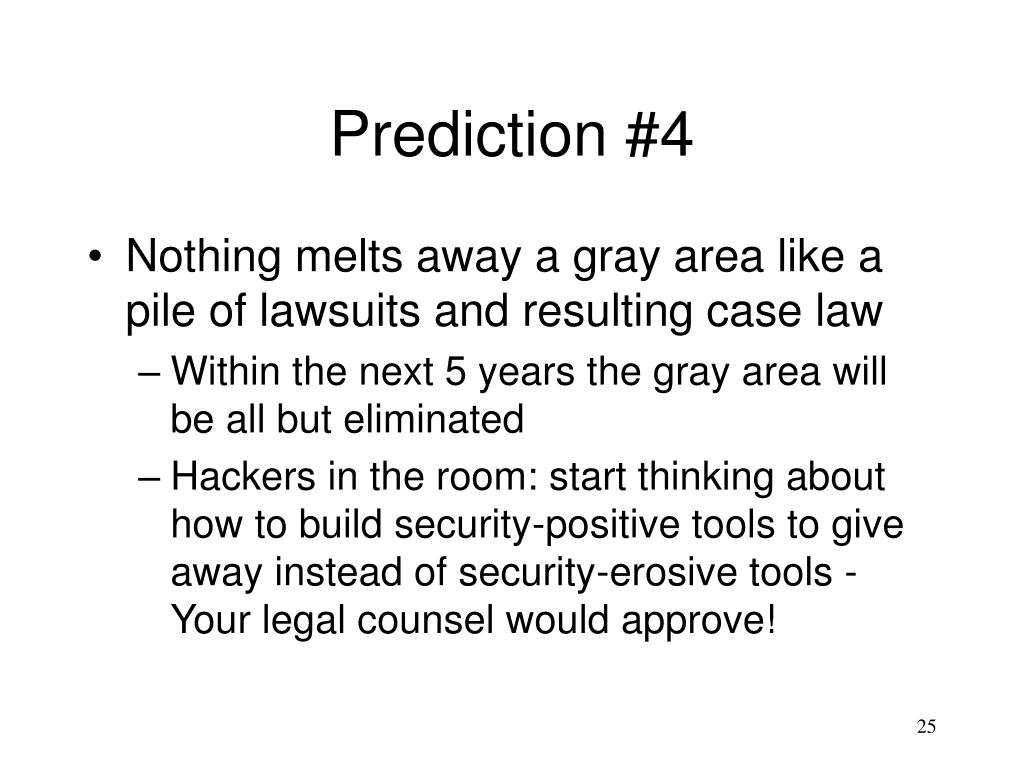 Prediction #4

• Nothing melts away a gray area like a pile of lawsuits and resulting case law
– Within the next 5 years the gray area will be all but eliminated
– Hackers in the room: start thinking about how to build security-positive tools to give away instead of security-erosive tools - Your legal counsel would approve!

25